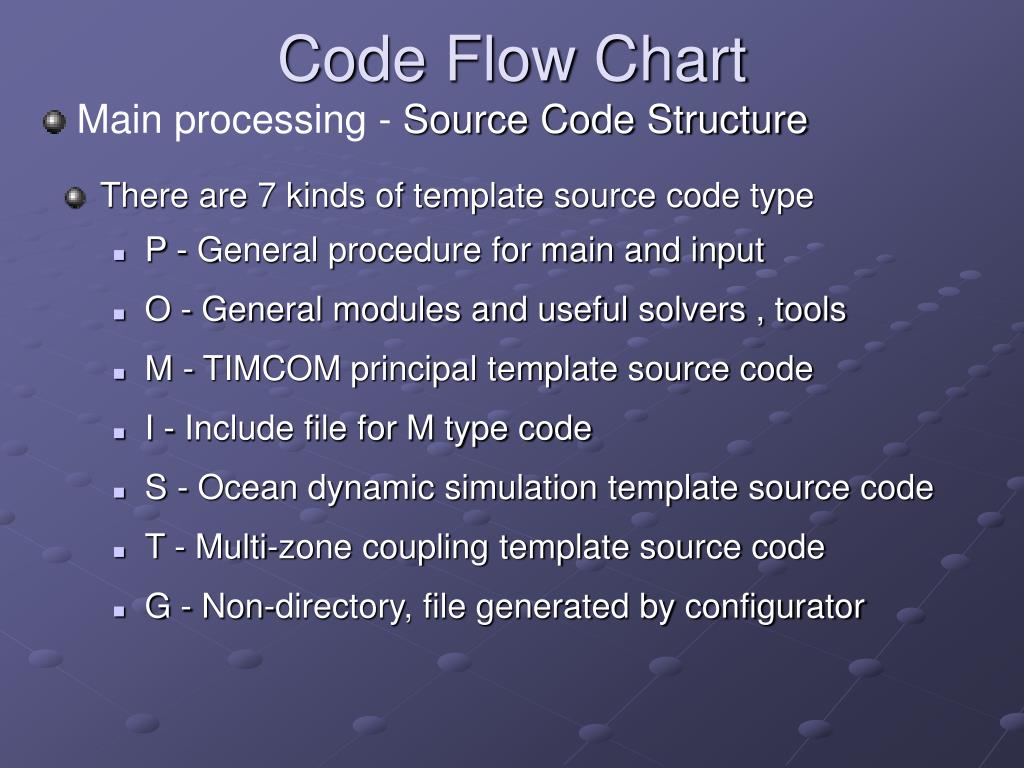 Code Flow Chart

Main processing - Source Code Structure

There are 7 kinds of template source code type

P - General procedure for main and input

O - General modules and useful solvers , tools

M - TIMCOM principal template source code

I - Include file for M type code

S - Ocean dynamic simulation template source code

T - Multi-zone coupling template source code

G - Non-directory, file generated by configurator